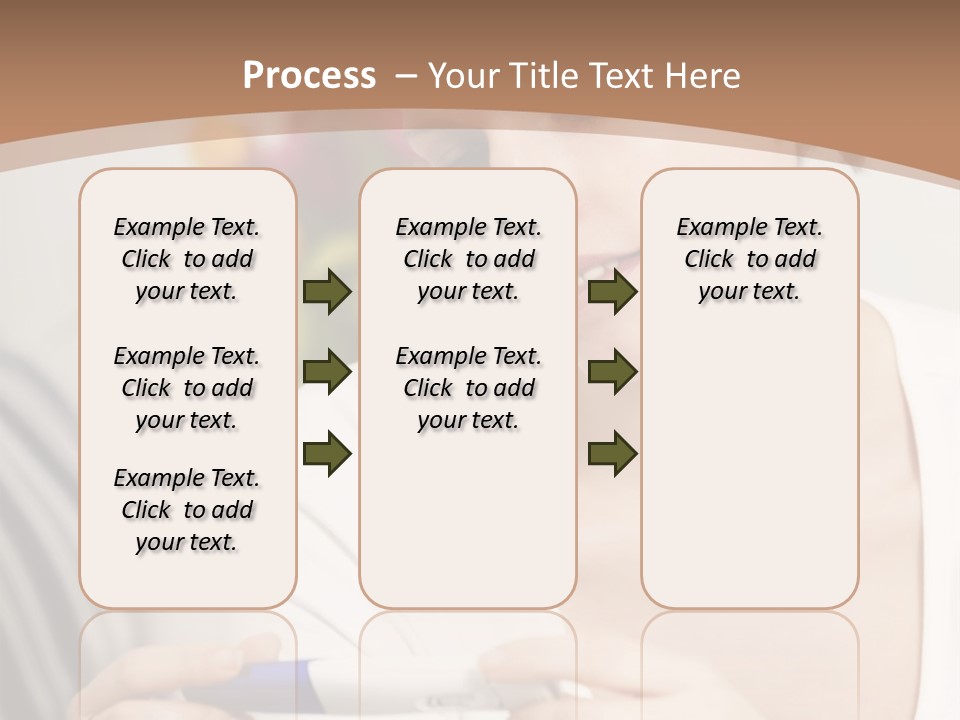 Process – Your Title Text Here

Example Text. Click to add your text.

Example Text. Click to add your text.

Example Text. Click to add your text.

Example Text. Click to add your text.

Example Text. Click to add your text.

Example Text. Click to add your text.